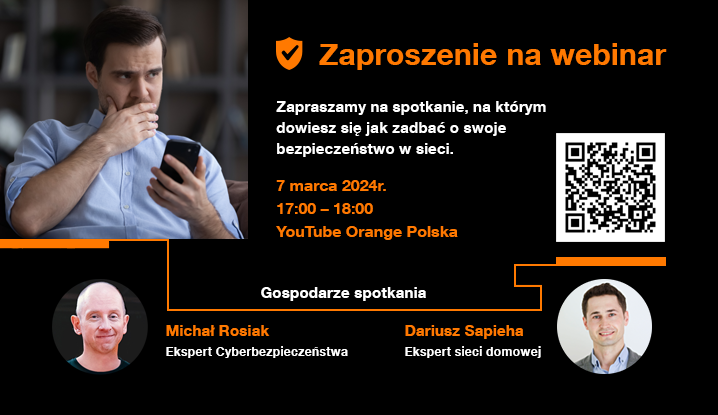 Zaproszenie na webinar

Zapraszamy na spotkanie, na którym dowiesz się jak zadbać o swoje bezpieczeństwo w sieci.

7 marca 2024r.
17:00 – 18:00
YouTube Orange Polska

Gospodarze spotkania

Michał Rosiak
Ekspert Cyberbezpieczeństwa

Dariusz Sapieha
Ekspert sieci domowej